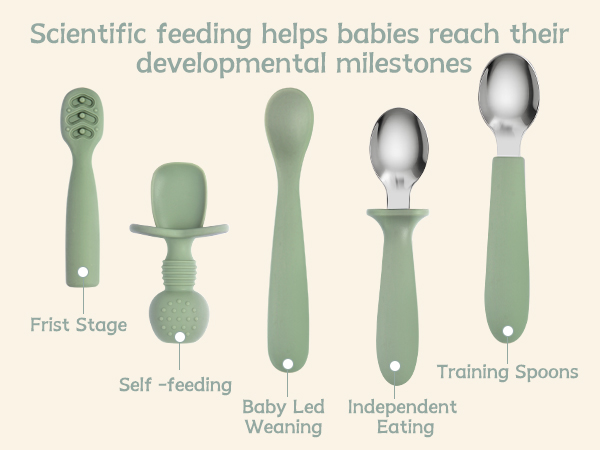 Scientific feeding helps babies reach their developmental milestones

Frist Stage

Self -feeding

Baby Led Weaning

Independent Eating

Training Spoons